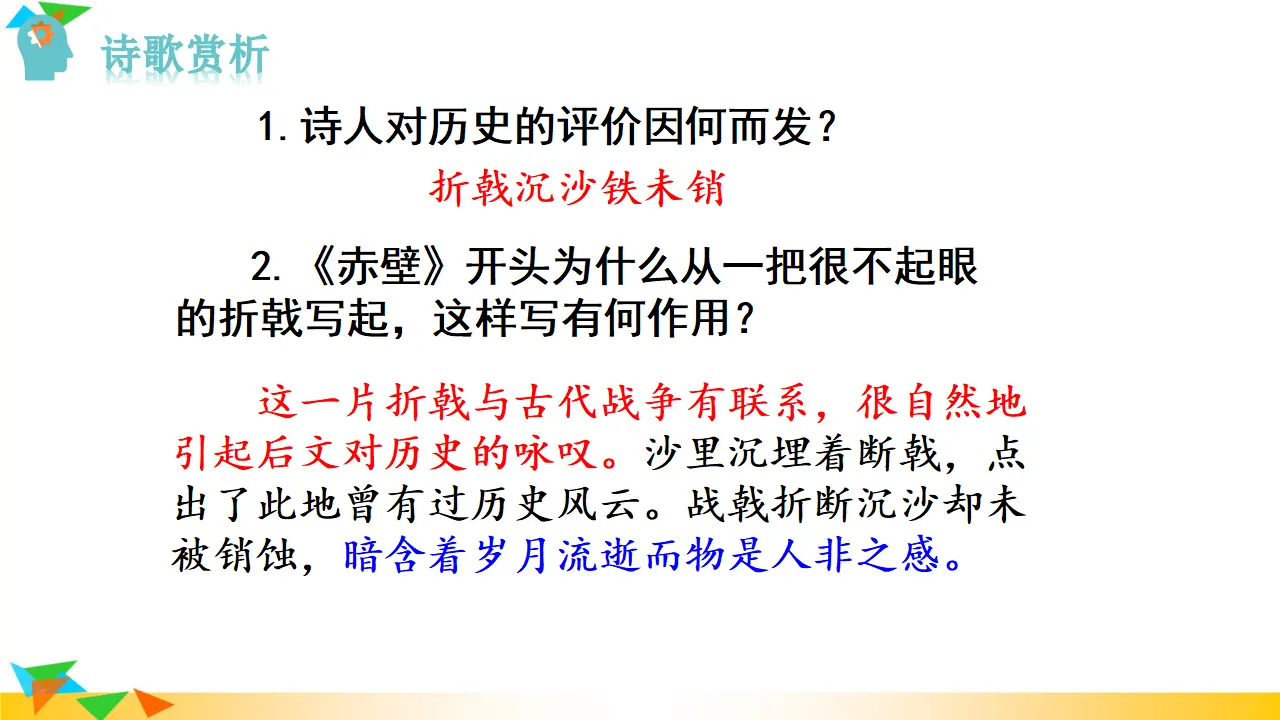 诗歌赏析

1. 诗人对历史的评价因何而发？

折戟沉沙铁未销

2. 《赤壁》开头为什么从一把很不起眼的折戟写起，这样写有何作用？

这一片折戟与古代战争有联系，很自然地引起后文对历史的咏叹。沙里沉埋着断戟，点出了此地曾有过历史风云。战戟折断沉沙却未被销蚀，暗含着岁月流逝而物是人非之感。